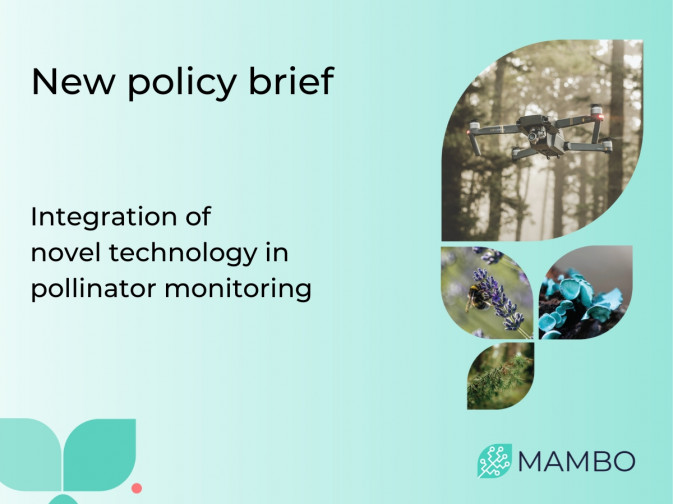 New policy brief

Integration of novel technology in pollinator monitoring

MAMBO